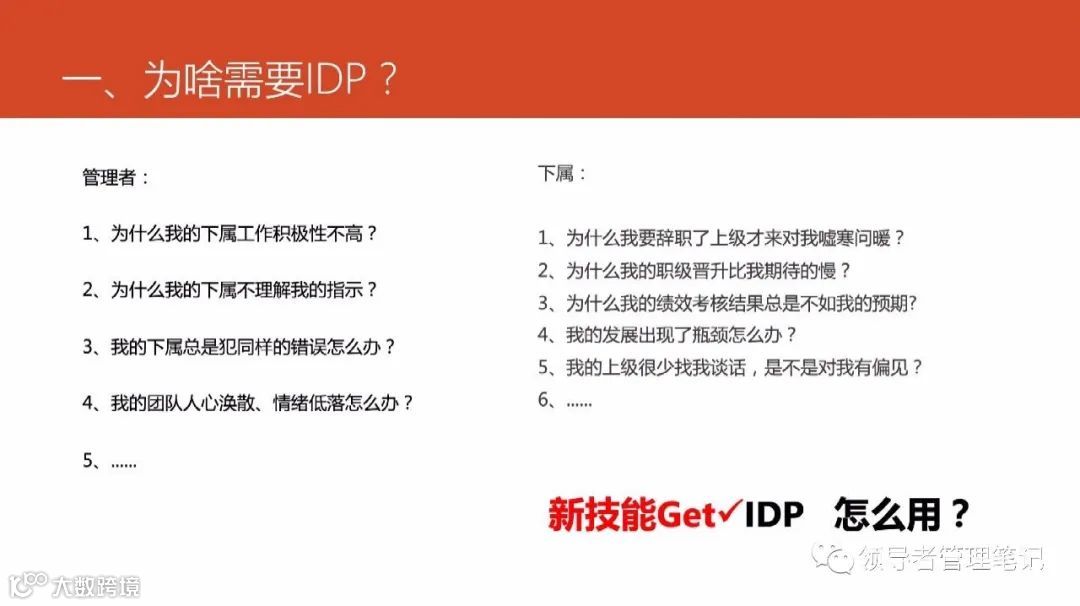 一、为啥需要IDP？

管理者：

1、为什么我的下属工作积极性不高？

2、为什么我的下属不理解我的指示？

3、我的下属总是犯同样的错误怎么办？

4、我的团队人心涣散、情绪低落怎么办？

5、......

下属：

1、为什么我要辞职了上级才来对我嘘寒问暖？
2、为什么我的职级晋升比我期待的慢？
3、为什么我的绩效考核结果总是不如我的预期?
4、我的发展出现了瓶颈怎么办？
5、我的上级很少找我谈话，是不是对我有偏见？
6、......

新技能Get✓IDP 怎么用？

领导者管理笔记

大数跨境